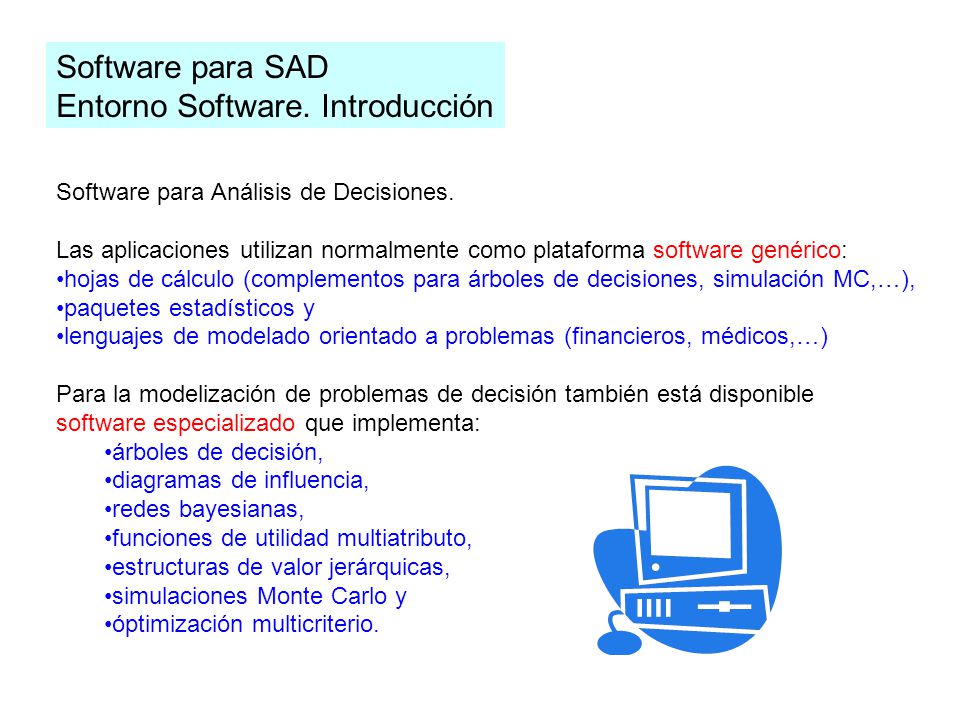 Software para SAD
Entorno Software. Introducción

Software para Análisis de Decisiones.

Las aplicaciones utilizan normalmente como plataforma software genérico:
•hojas de cálculo (complementos para árboles de decisiones, simulación MC,…),
•paquetes estadísticos y
•lenguajes de modelado orientado a problemas (financieros, médicos,…)

Para la modelización de problemas de decisión también está disponible software especializado que implementa:
•árboles de decisión,
•diagramas de influencia,
•redes bayesianas,
•funciones de utilidad multiatributo,
•estructuras de valor jerárquicas,
•simulaciones Monte Carlo y
•óptimización multicriterio.